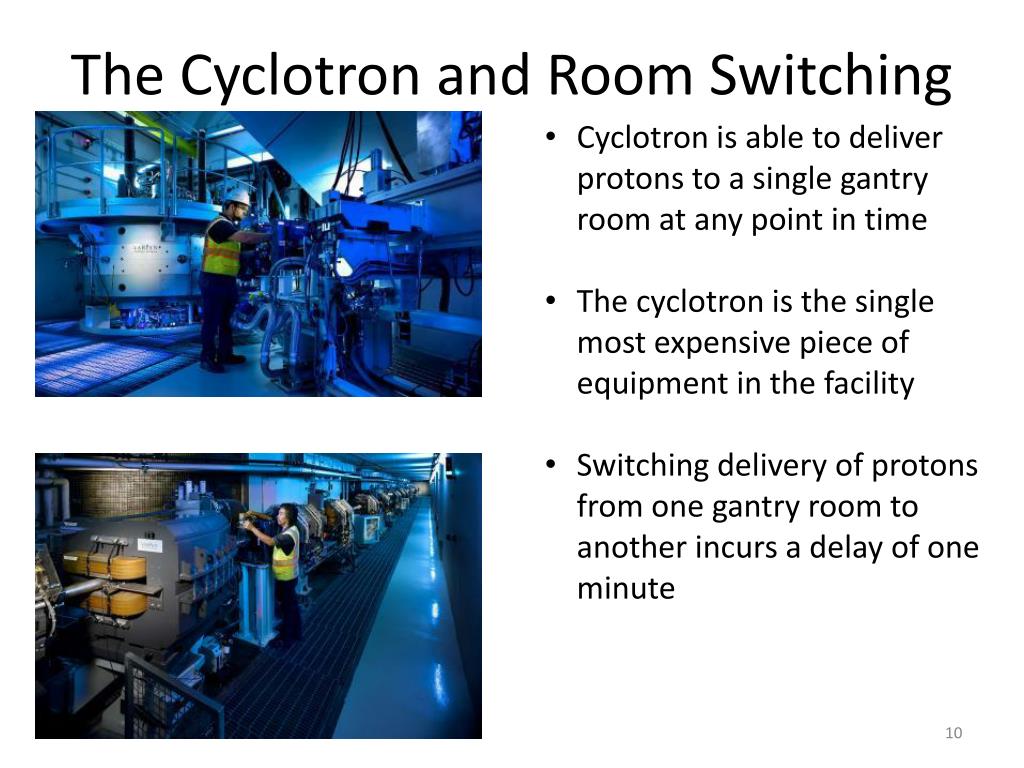 The Cyclotron and Room Switching

• Cyclotron is able to deliver protons to a single gantry room at any point in time

• The cyclotron is the single most expensive piece of equipment in the facility

• Switching delivery of protons from one gantry room to another incurs a delay of one minute

10